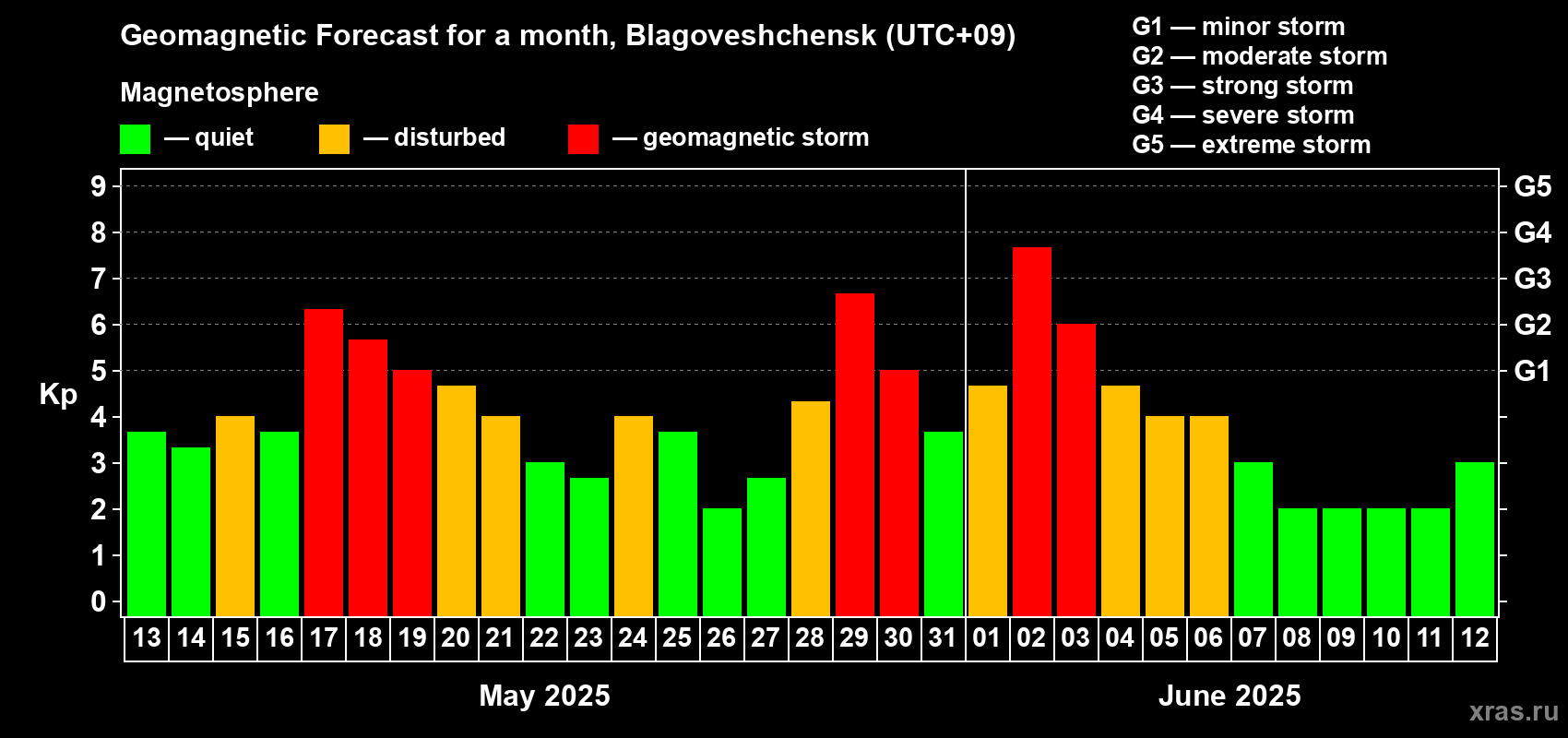 Geomagnetic Forecast for a month, Blagoveshchensk (UTC+09)

Magnetosphere

— quiet — disturbed — geomagnetic storm

G1 — minor storm
G2 — moderate storm
G3 — strong storm
G4 — severe storm
G5 — extreme storm

Kp

9
8
7
6
5
4
3
2
1
0

G5
G4
G3
G2
G1

13 14 15 16 17 18 19 20 21 22 23 24 25 26 27 28 29 30 31 01 02 03 04 05 06 07 08 09 10 11 12

May 2025

June 2025

xras.ru